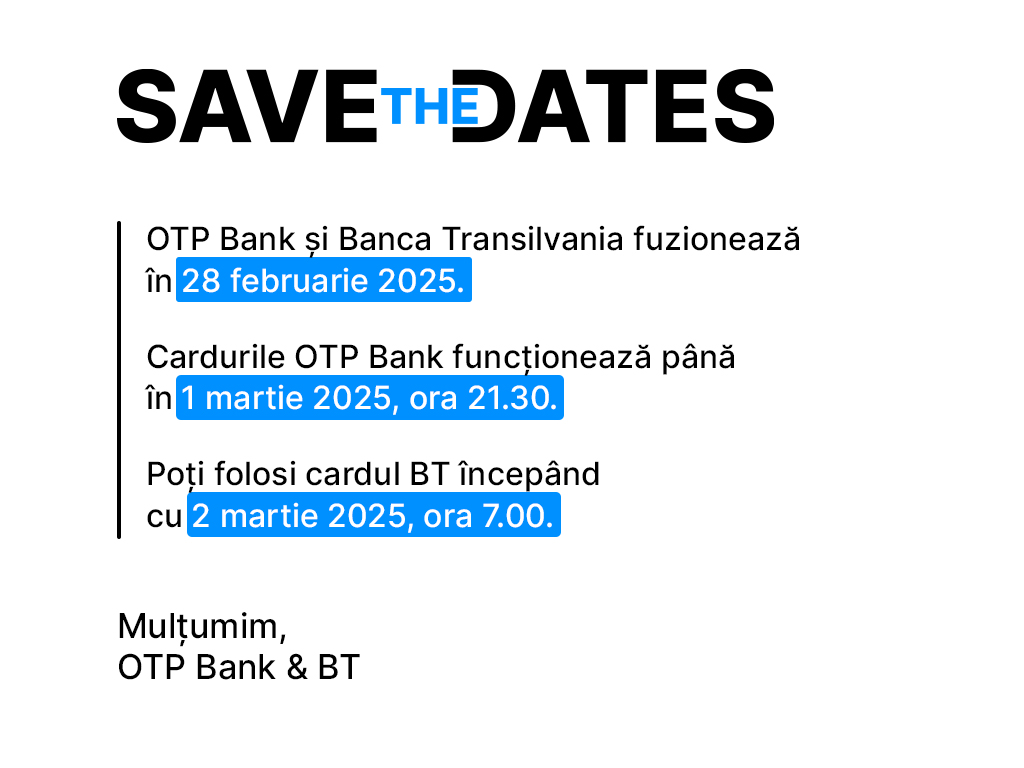 SAVE THE DATES

OTP Bank și Banca Transilvania fuzionează în 28 februarie 2025.

Cardurile OTP Bank funcționează până în 1 martie 2025, ora 21.30.

Poți folosi cardul BT începând cu 2 martie 2025, ora 7.00.

Mulțumim,
OTP Bank & BT